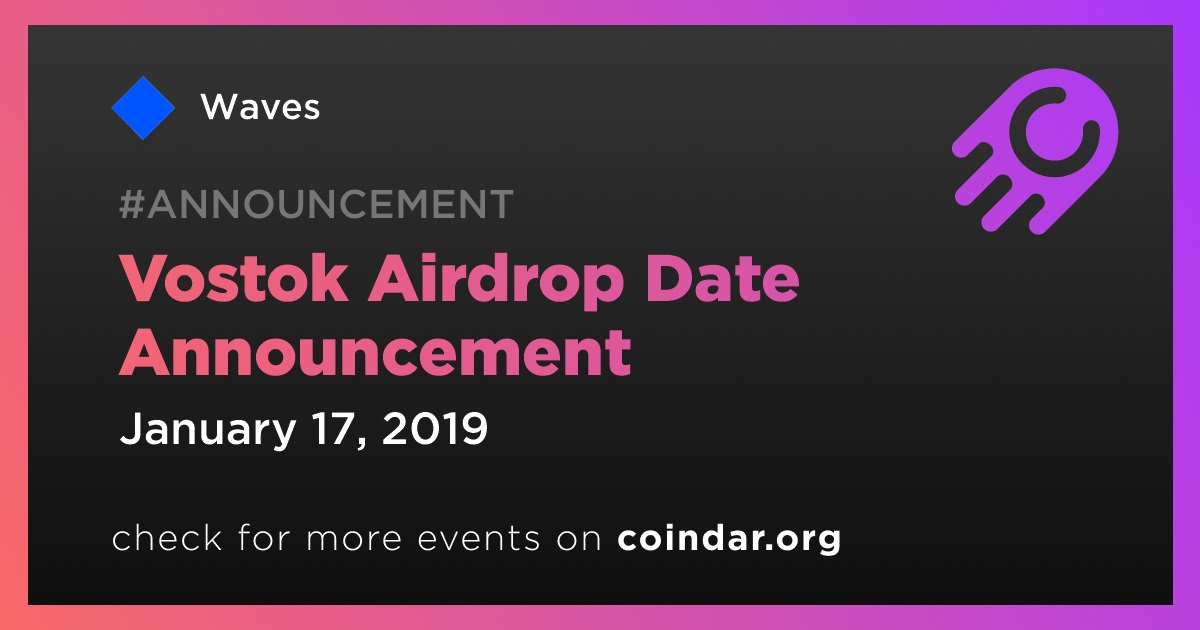 Waves

#ANNOUNCEMENT

Vostok Airdrop Date Announcement

January 17, 2019

check for more events on coindar.org